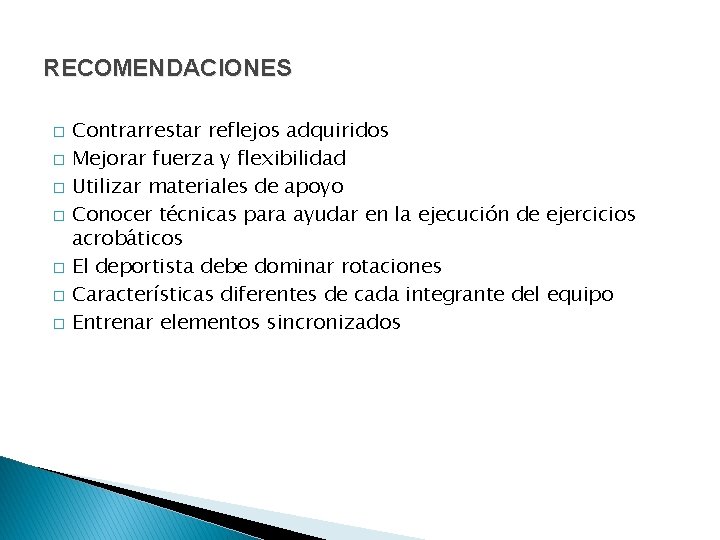 RECOMENDACIONES

□ Contrarrestar reflejos adquiridos
□ Mejorar fuerza y flexibilidad
□ Utilizar materiales de apoyo
□ Conocer técnicas para ayudar en la ejecución de ejercicios acrobáticos
□ El deportista debe dominar rotaciones
□ Características diferentes de cada integrante del equipo
□ Entrenar elementos sincronizados